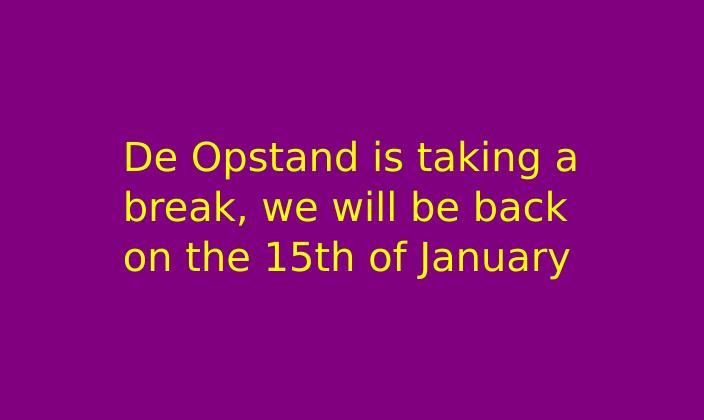 De Opstand is taking a break, we will be back on the 15th of January